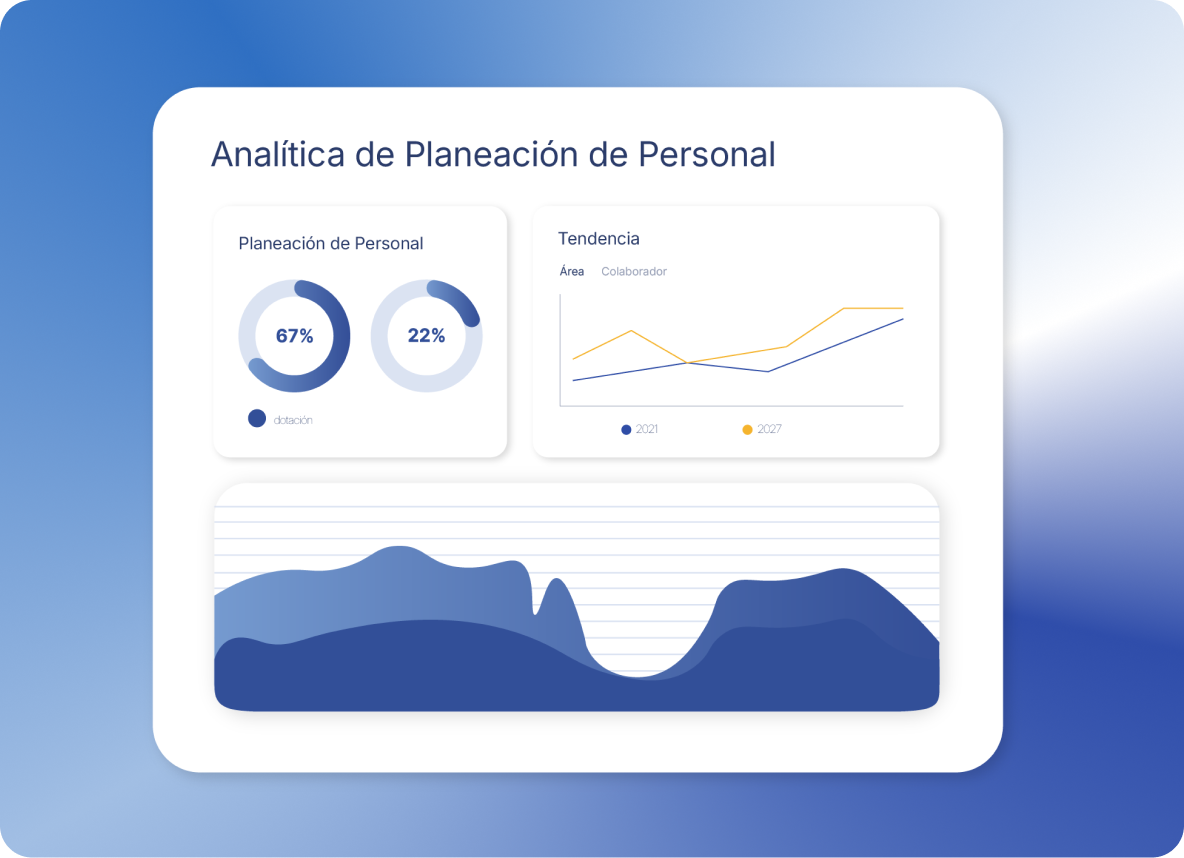 Analítica de Planeación de Personal

Planeación de Personal

67%

22%

dotación

Tendencia

Área Colaborador

2021 2027